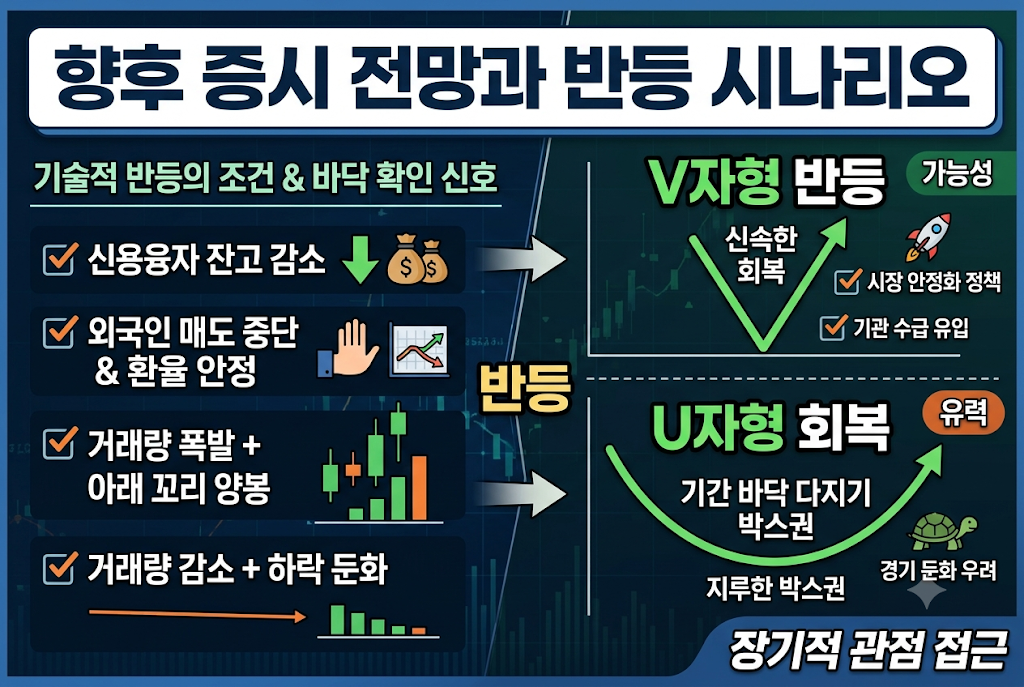 향후 증시 전망과 반등 시나리오

기술적 반등의 조건 & 바닥 확인 신호

신용융자 잔고 감소

외국인 매도 중단 & 환율 안정

거래량 폭발 + 아래 꼬리 양봉

거래량 감소 + 하락 둔화

반등

V자형 반등

가능성

신속한 회복

시장 안정화 정책

기관 수급 유입

U자형 회복

유력

기간 바닥 다지기 박스권

지루한 박스권

경기 둔화 우려

장기적 관점 접근